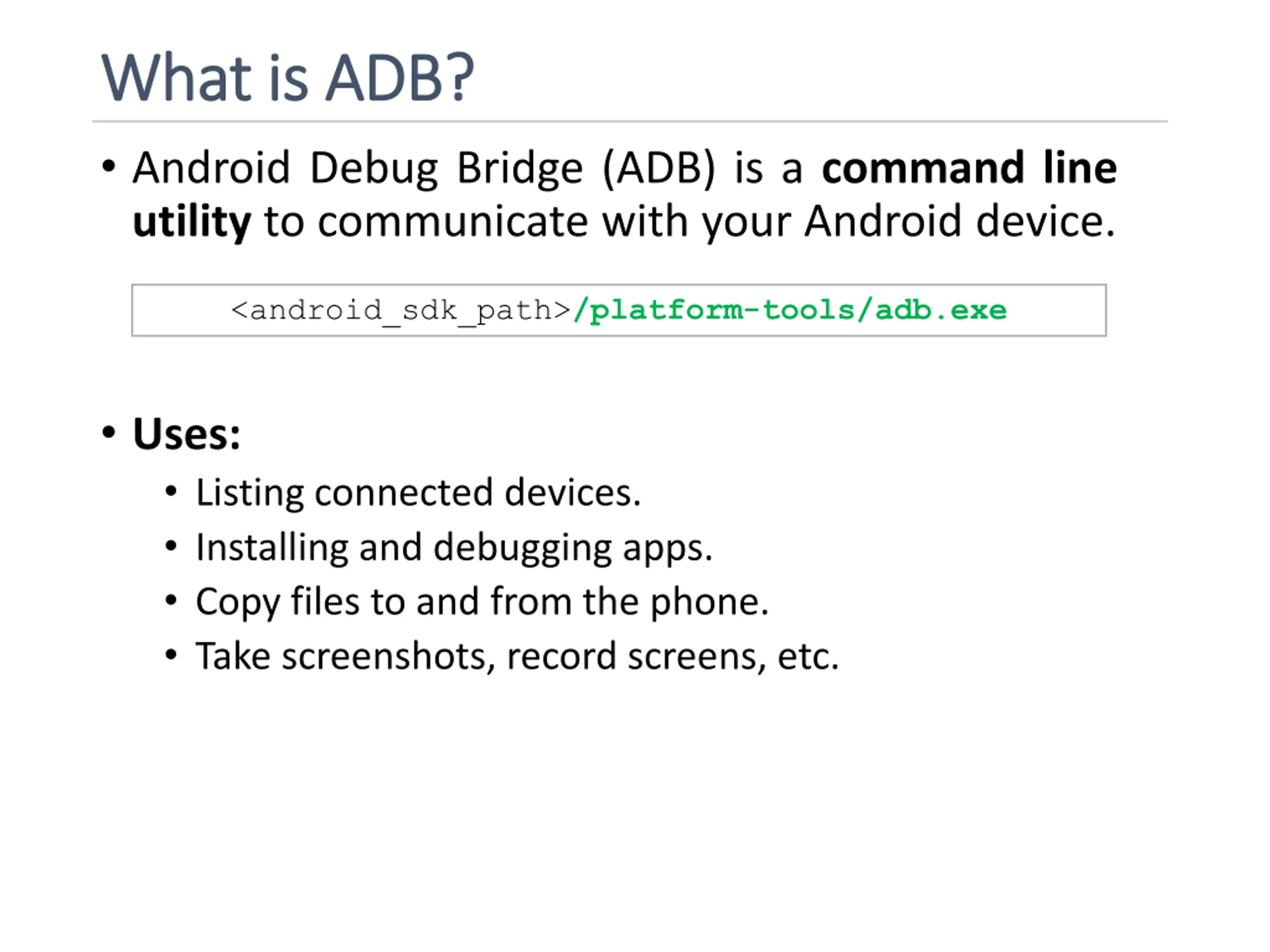 What is ADB?

• Android Debug Bridge (ADB) is a command line utility to communicate with your Android device.

<android_sdk_path>/platform-tools/adb.exe

• Uses:
• Listing connected devices.
• Installing and debugging apps.
• Copy files to and from the phone.
• Take screenshots, record screens, etc.